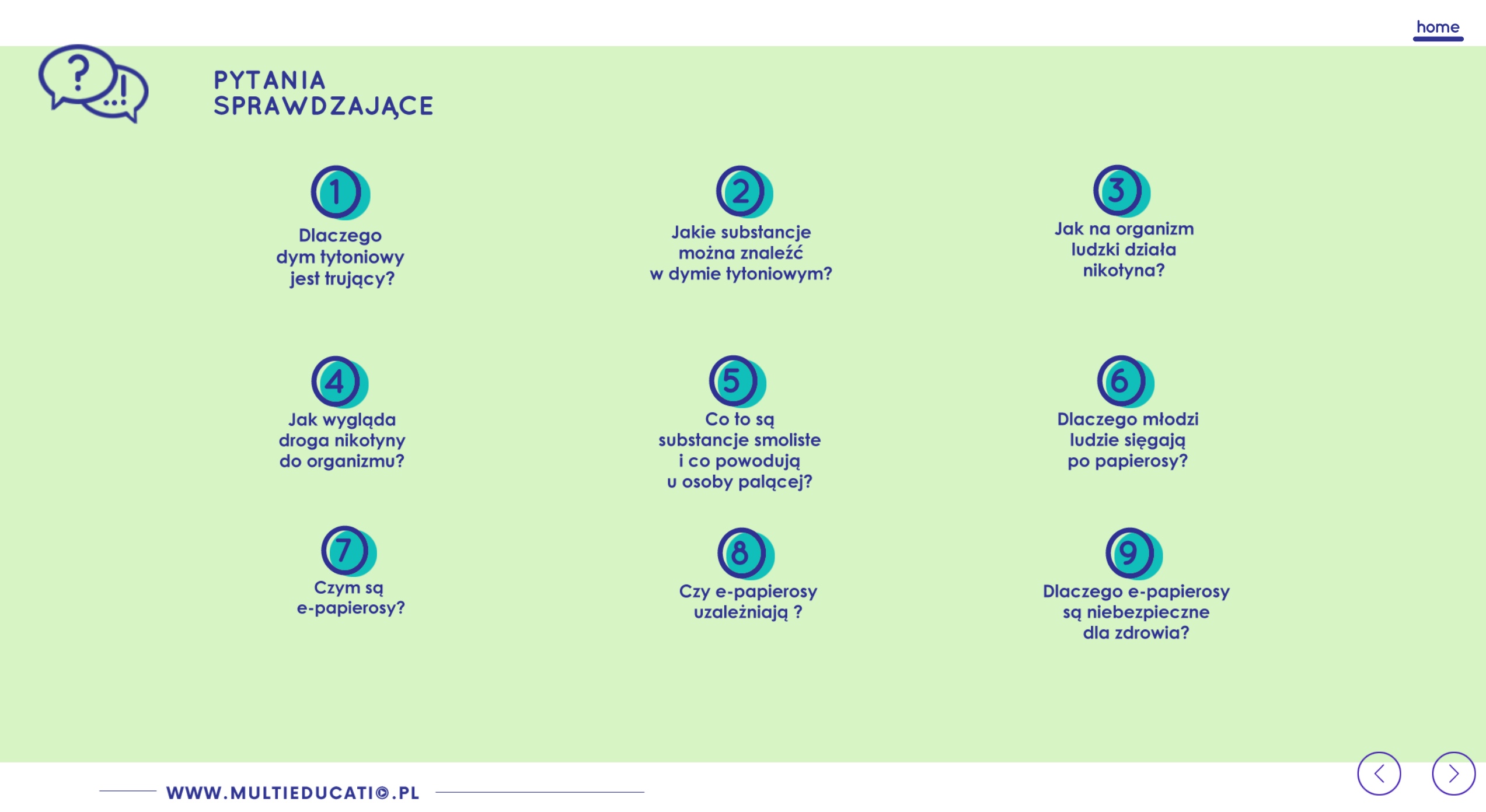 home

PYTANIA SPRAWDZAJĄCE

1
Dlaczego dym tytoniowy jest trujący?

2
Jakie substancje można znaleźć w dymie tytoniowym?

3
Jak na organizm ludzki działa nikotyna?

4
Jak wygląda droga nikotyny do organizmu?

5
Co to są substancje smoliste i co powodują u osoby palącej?

6
Dlaczego młodzi ludzie sięgają po papierosy?

7
Czym są e-papierosy?

8
Czy e-papierosy uzależniają ?

9
Dlaczego e-papierosy są niebezpieczne dla zdrowia?

WWW.MULTIEDUCATIO.PL